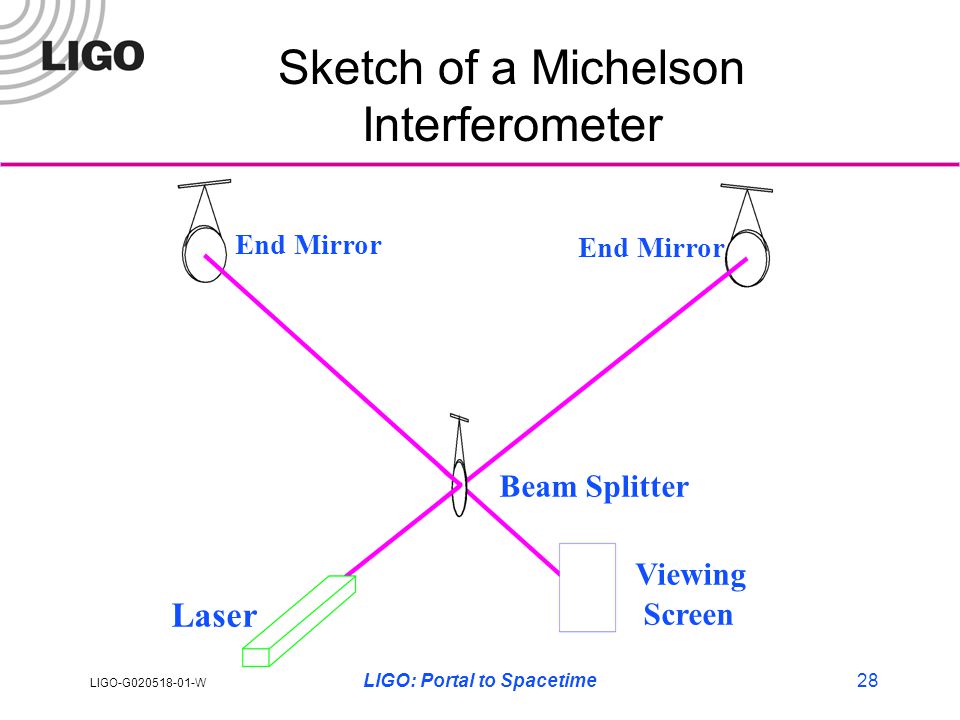 LIGO

Sketch of a Michelson Interferometer

End Mirror

End Mirror

Beam Splitter

Viewing Screen

Laser

LIGO-G020518-01-W

LIGO: Portal to Spacetime

28